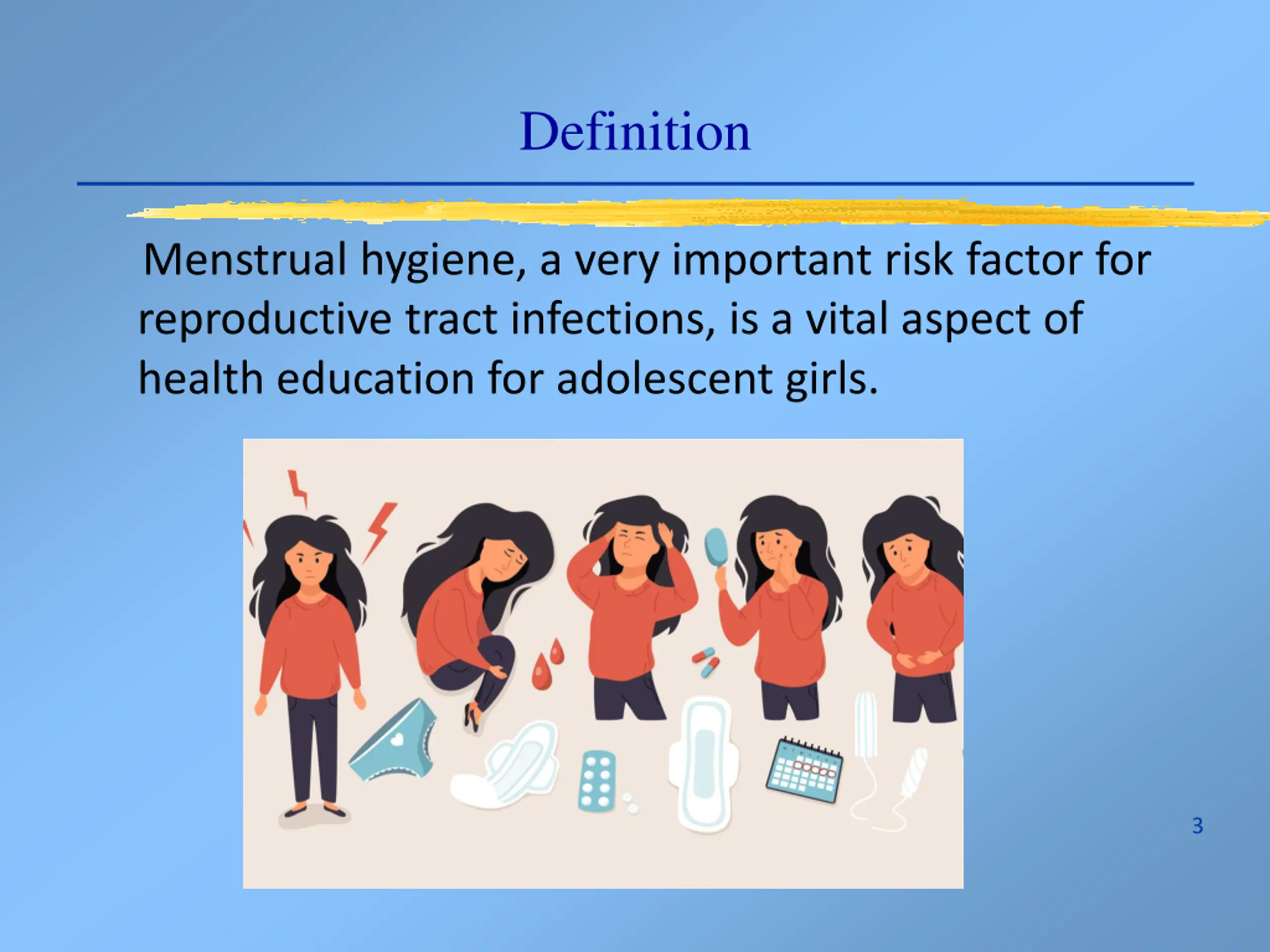 Definition

Menstrual hygiene, a very important risk factor for reproductive tract infections, is a vital aspect of health education for adolescent girls.

3